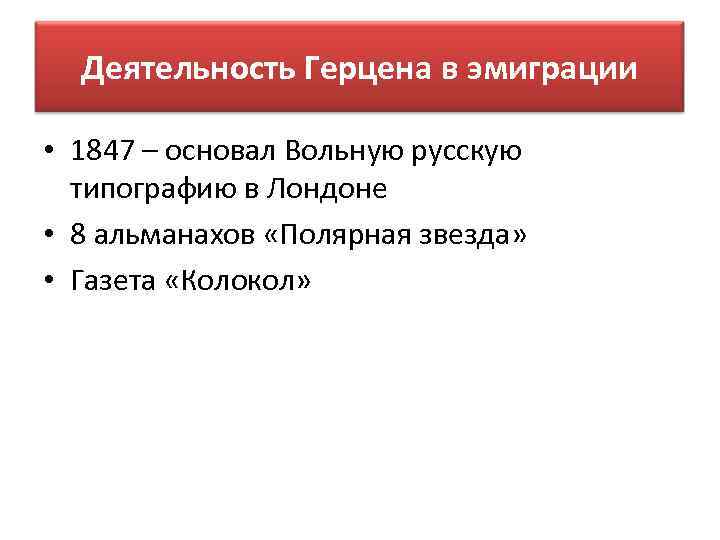 Деятельность Герцена в эмиграции

• 1847 – основал Вольную русскую типографию в Лондоне
• 8 альманахов «Полярная звезда»
• Газета «Колокол»